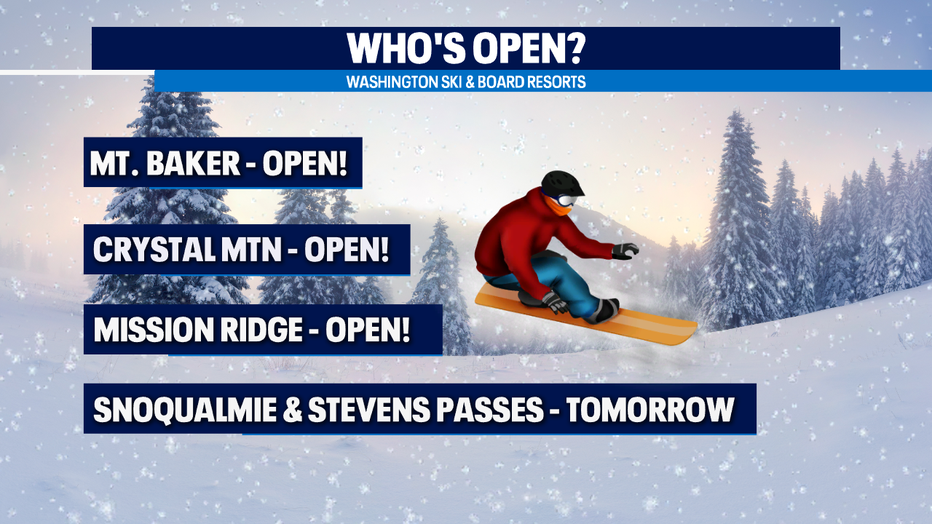 WHO'S OPEN?
WASHINGTON SKI & BOARD RESORTS

MT. BAKER - OPEN!

CRYSTAL MTN - OPEN!

MISSION RIDGE - OPEN!

SNOQUALMIE & STEVENS PASSES - TOMORROW